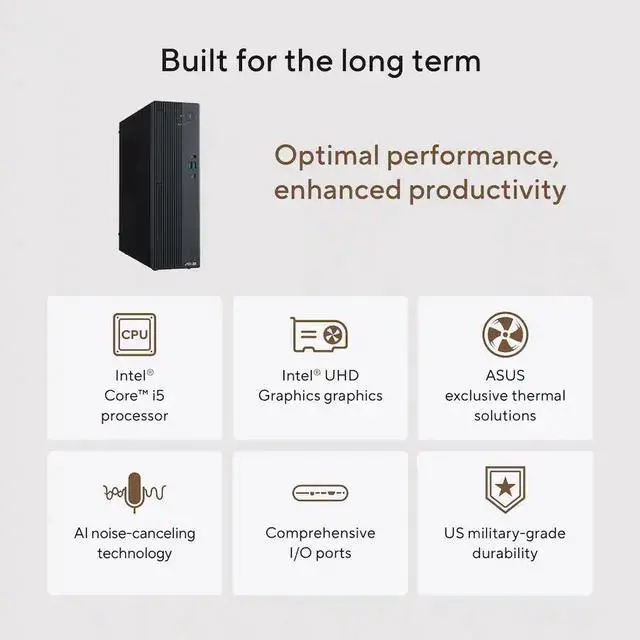 Built for the long term

Optimal performance, enhanced productivity

CPU

Intel® Core™ i5 processor

Intel® UHD Graphics graphics

ASUS exclusive thermal solutions

AI noise-canceling technology

Comprehensive I/O ports

US military-grade durability